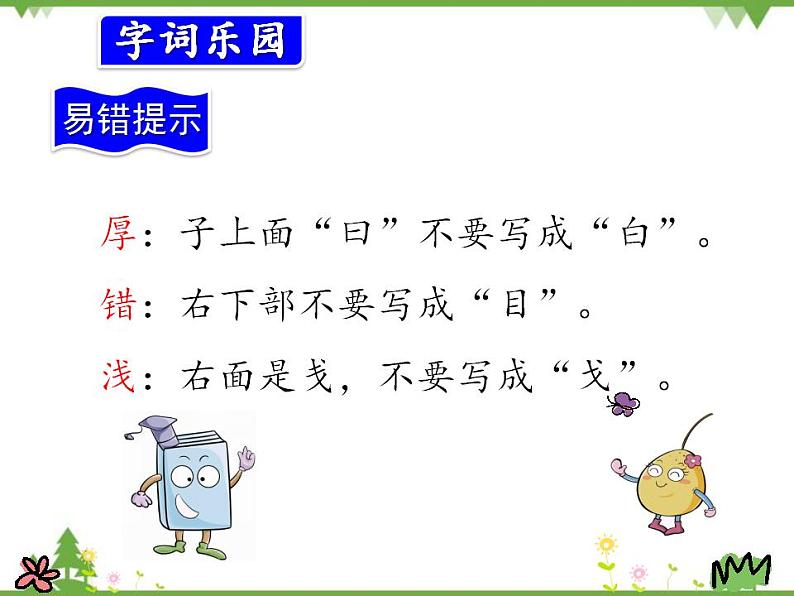 字词乐园

易错提示

厚：子上面“曰”不要写成“白”。

错：右下部不要写成“目”。

浅：右面是戋，不要写成“戈”。